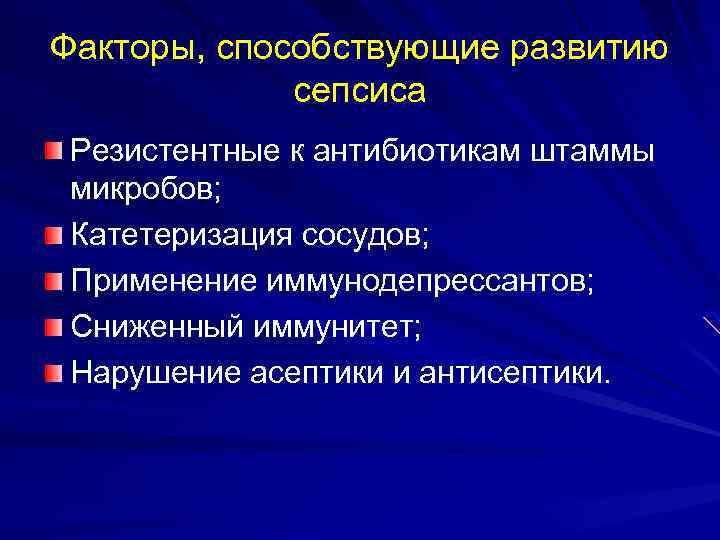 Факторы, способствующие развитию сепсиса

Резистентные к антибиотикам штаммы микробов;

Катетеризация сосудов;

Применение иммунодепрессантов;

Сниженный иммунитет;

Нарушение асептики и антисептики.